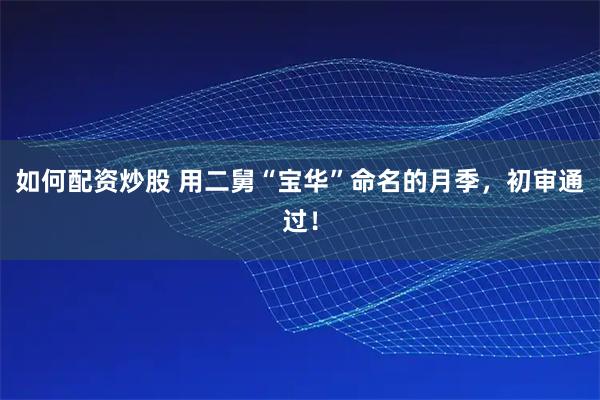 如何配资炒股 用二舅“宝华”命名的月季，初审通过！